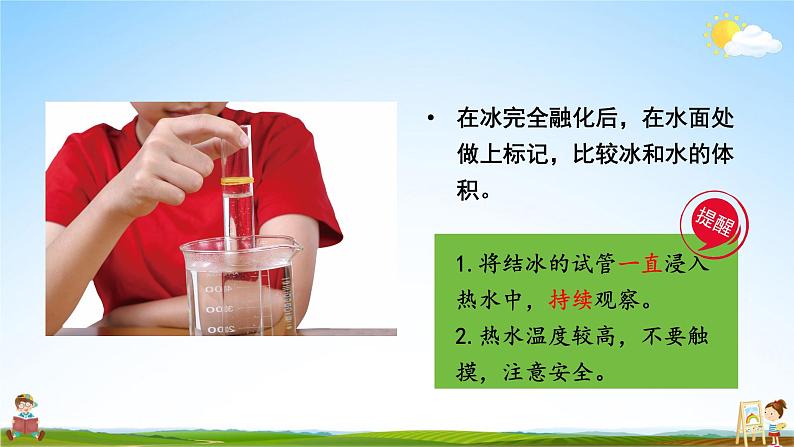 400
300
200

• 在冰完全融化后，在水面处做上标记，比较冰和水的体积。

提醒

1. 将结冰的试管一直浸入热水中，持续观察。
2. 热水温度较高，不要触摸，注意安全。